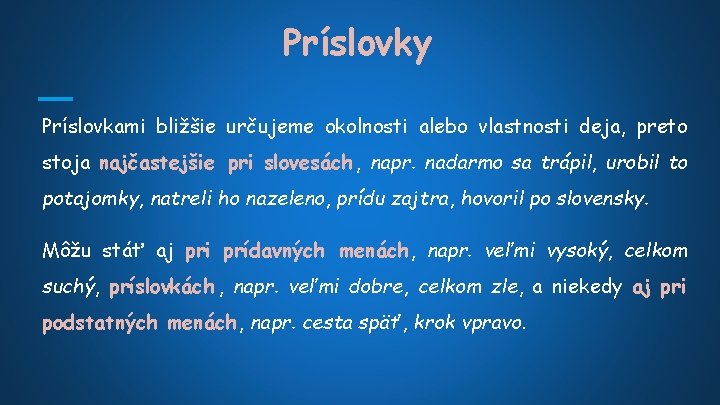 Príslovky

Príslovkami bližšie určujeme okolnosti alebo vlastnosti deja, preto stoja najčastejšie pri slovesách, napr. nadarmo sa trápil, urobil to potajomky, natreli ho nazeleno, prídu zajtra, hovoril po slovensky.

Môžu stáť aj pri prídavných menách, napr. veľmi vysoký, celkom suchý, príslovkách, napr. veľmi dobre, celkom zle, a niekedy aj pri podstatných menách, napr. cesta späť, krok vpravo.